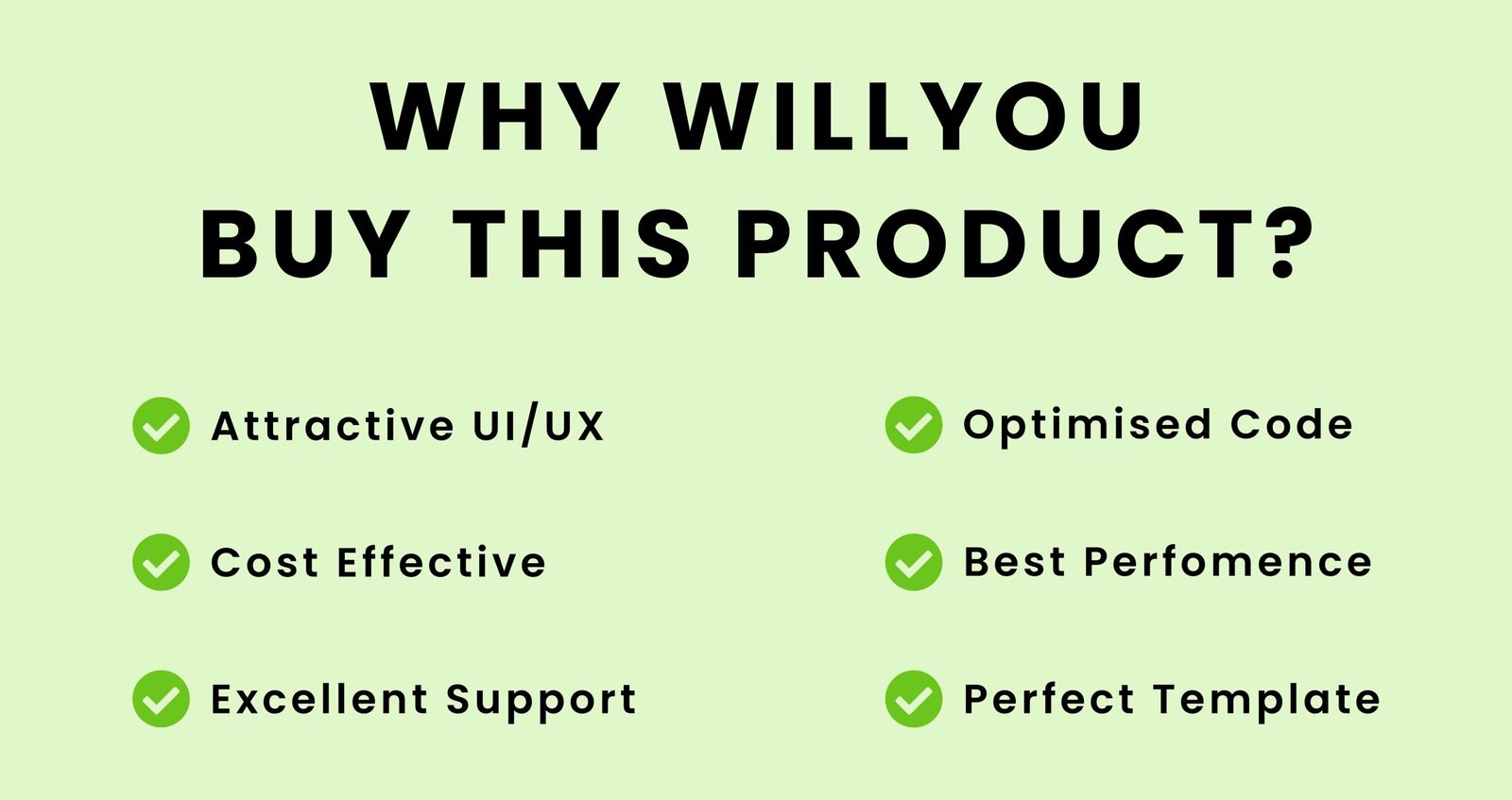 WHY WILLYOU
BUY THIS PRODUCT?

Attractive UI/UX

Cost Effective

Excellent Support

Optimised Code

Best Perfomence

Perfect Template